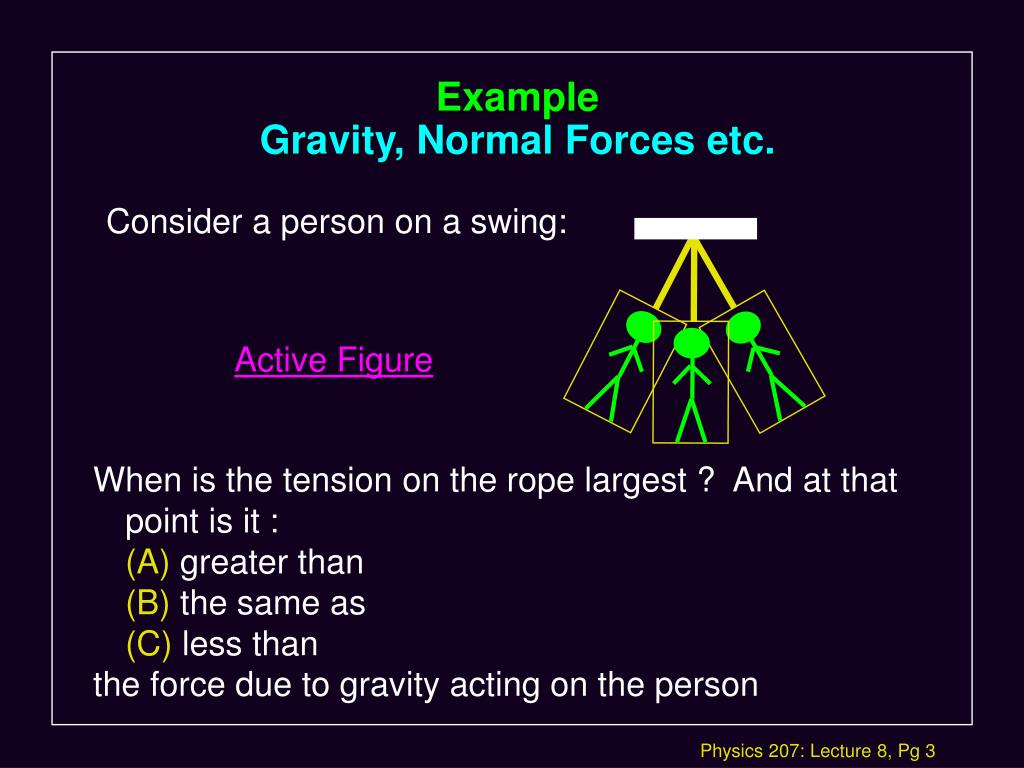 Example
Gravity, Normal Forces etc.

Consider a person on a swing:

Active Figure

When is the tension on the rope largest ? And at that point is it :
(A) greater than
(B) the same as
(C) less than
the force due to gravity acting on the person

Physics 207: Lecture 8, Pg 3